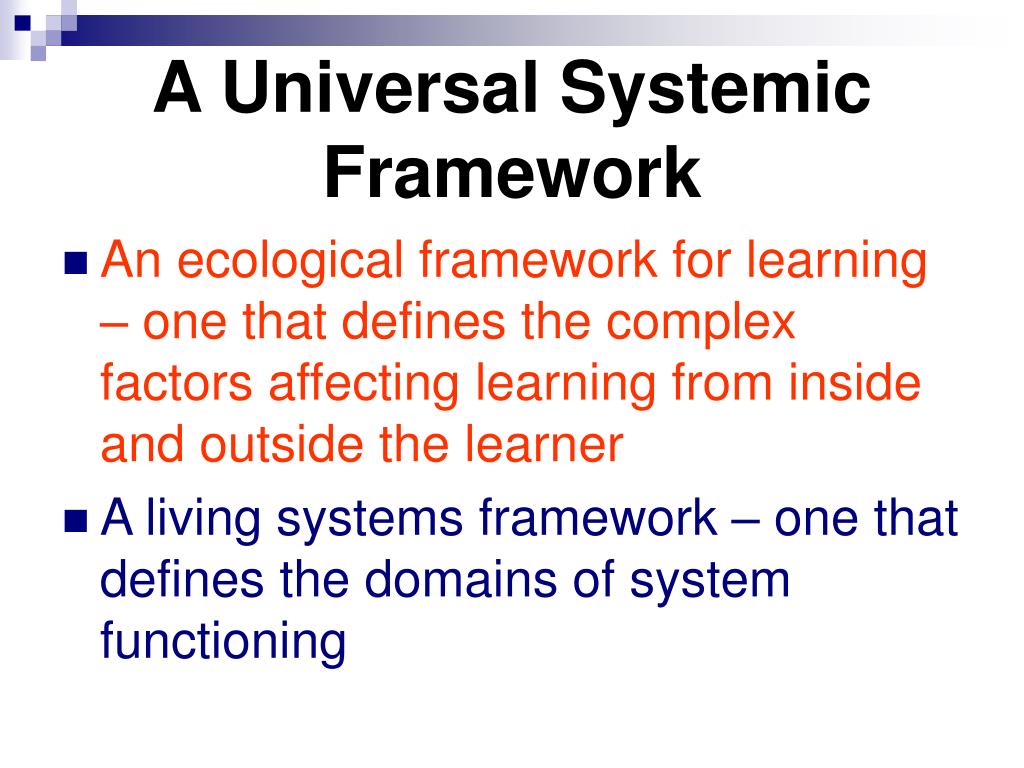 A Universal Systemic Framework

- An ecological framework for learning – one that defines the complex factors affecting learning from inside and outside the learner
- A living systems framework – one that defines the domains of system functioning